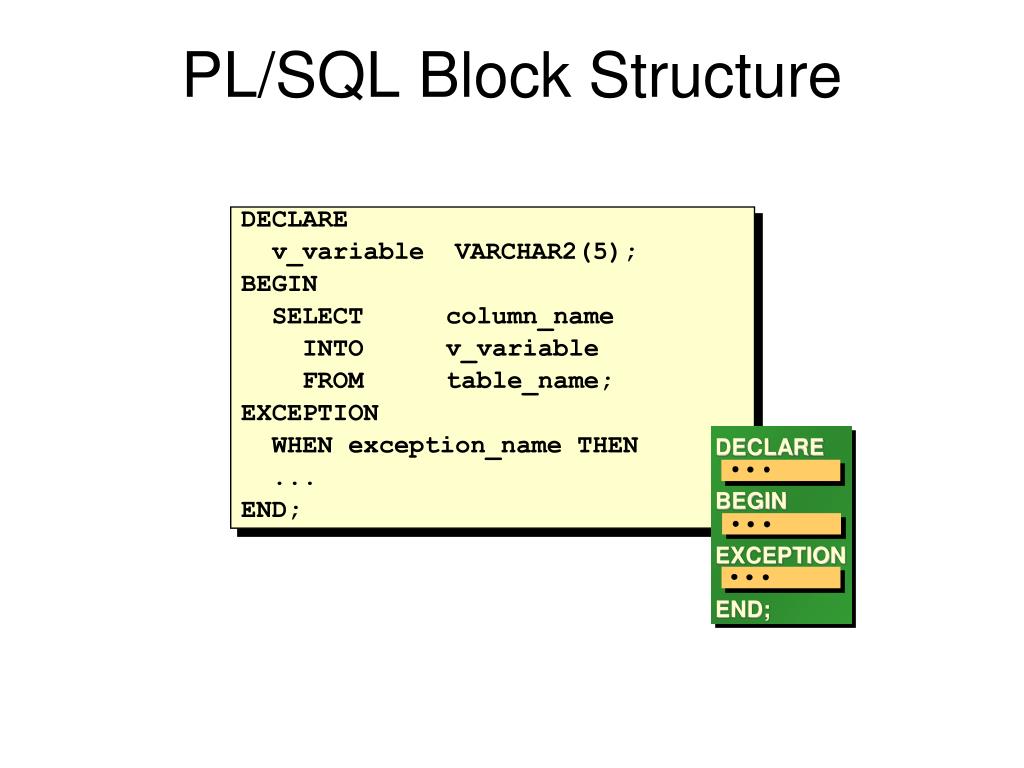 PL/SQL Block Structure

DECLARE
  v_variable  VARCHAR2(5);
BEGIN
  SELECT      column_name
    INTO      v_variable
    FROM      table_name;
EXCEPTION
  WHEN exception_name THEN
  ...
END;

DECLARE
• • •
BEGIN
• • •
EXCEPTION
• • •
END;